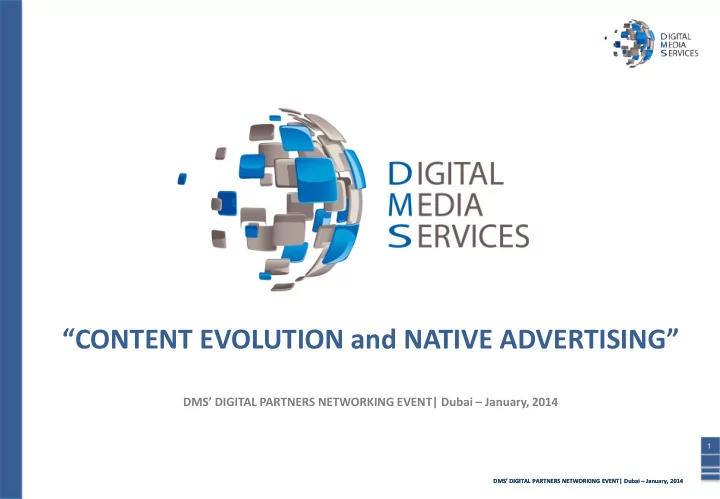 DIGITAL
MEDIA
SERVICES

DIGITAL
MEDIA
SERVICES

“CONTENT EVOLUTION and NATIVE ADVERTISING”

DMS’ DIGITAL PARTNERS NETWORKING EVENT| Dubai – January, 2014

1

DMS’ DIGITAL PARTNERS NETWORKING EVENT| Dubai – January, 2014